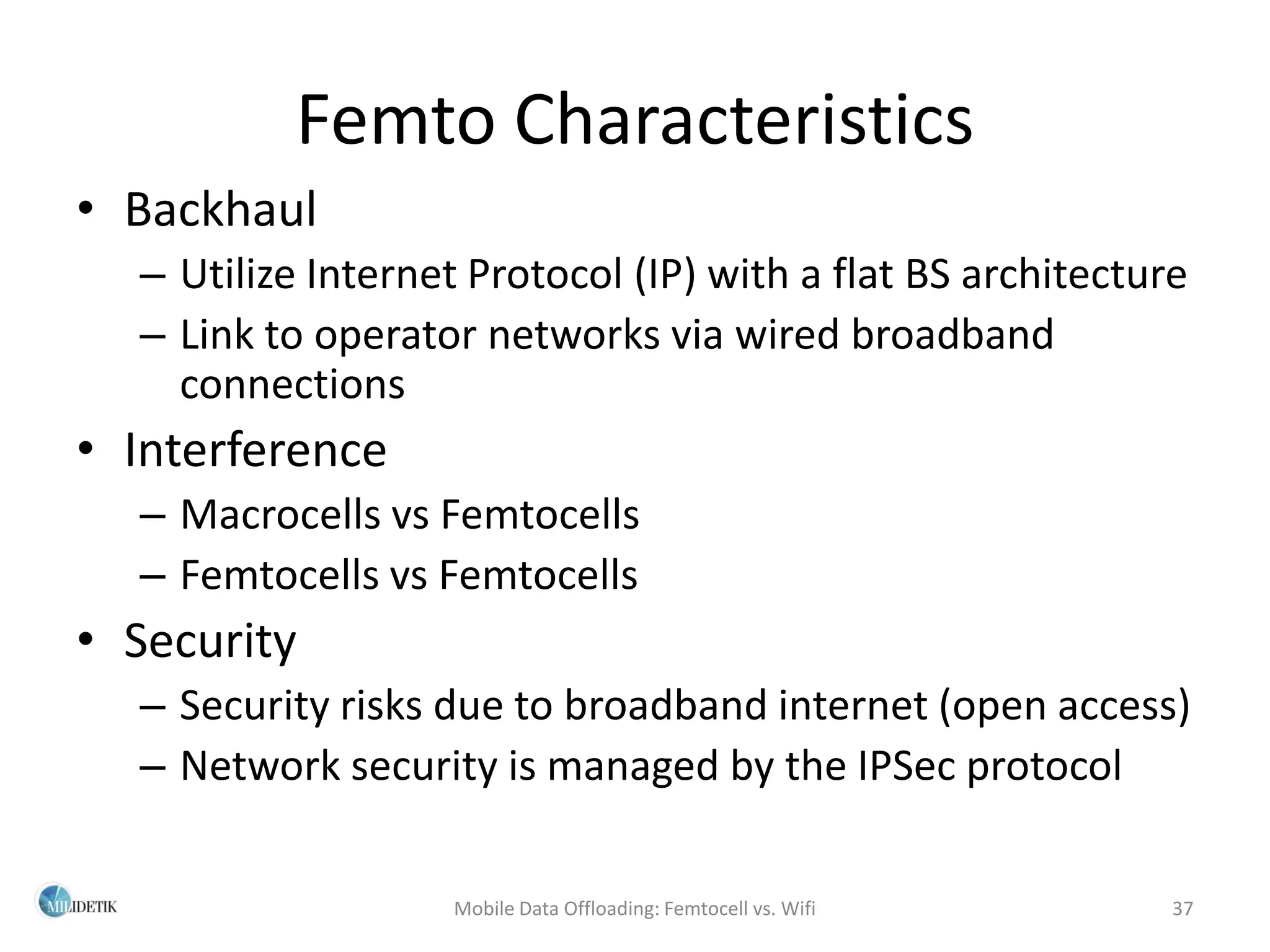 Femto Characteristics

• Backhaul
– Utilize Internet Protocol (IP) with a flat BS architecture
– Link to operator networks via wired broadband connections

• Interference
– Macrocells vs Femtocells
– Femtocells vs Femtocells

• Security
– Security risks due to broadband internet (open access)
– Network security is managed by the IPSec protocol

MILIDETIK

Mobile Data Offloading: Femtocell vs. Wifi

37